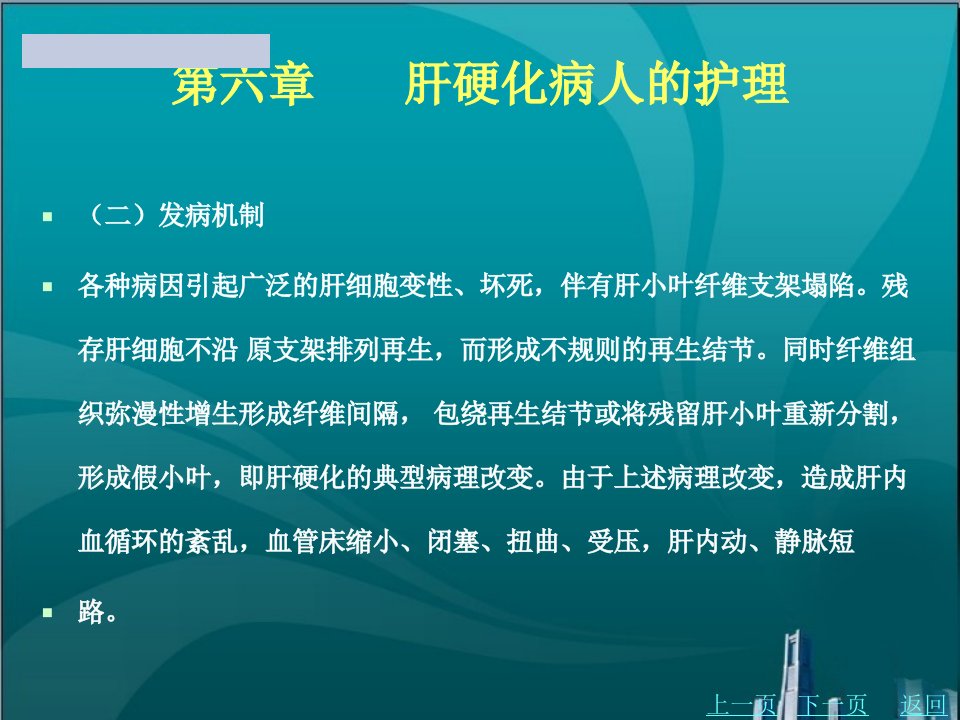 第六章　　肝硬化病人的护理

（二）发病机制

各种病因引起广泛的肝细胞变性、坏死，伴有肝小叶纤维支架塌陷。残存肝细胞不沿 原支架排列再生，而形成不规则的再生结节。同时纤维组织弥漫性增生形成纤维间隔， 包绕再生结节或将残留肝小叶重新分割，形成假小叶，即肝硬化的典型病理改变。由于上述病理改变，造成肝内血循环的紊乱，血管床缩小、闭塞、扭曲、受压，肝内动、静脉短

路。

上一页　下一页　返回